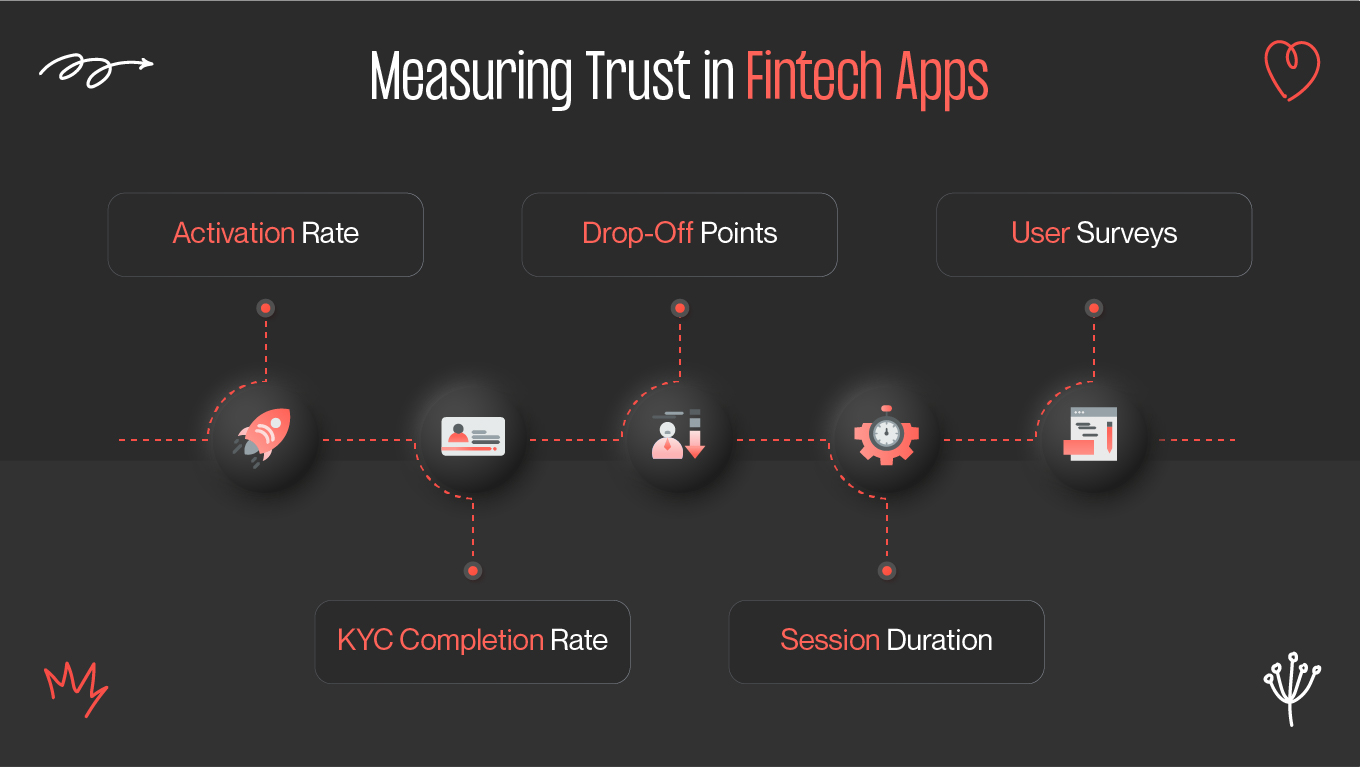 Measuring Trust in Fintech Apps

Activation Rate

Drop-Off Points

User Surveys

KYC Completion Rate

Session Duration